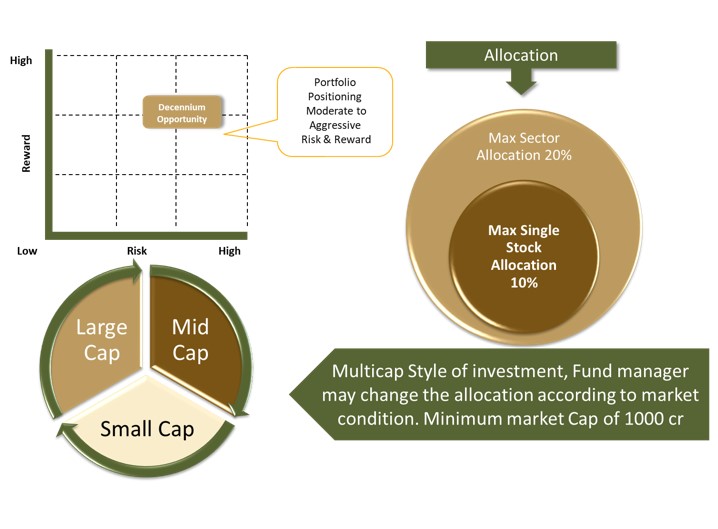 High

Reward

Low

Risk

High

Decennium Opportunity

Portfolio Positioning Moderate to Aggressive Risk & Reward

Allocation

Max Sector Allocation 20%

Max Single Stock Allocation 10%

Large Cap

Mid Cap

Small Cap

Multicap Style of investment, Fund manager may change the allocation according to market condition. Minimum market Cap of 1000 cr